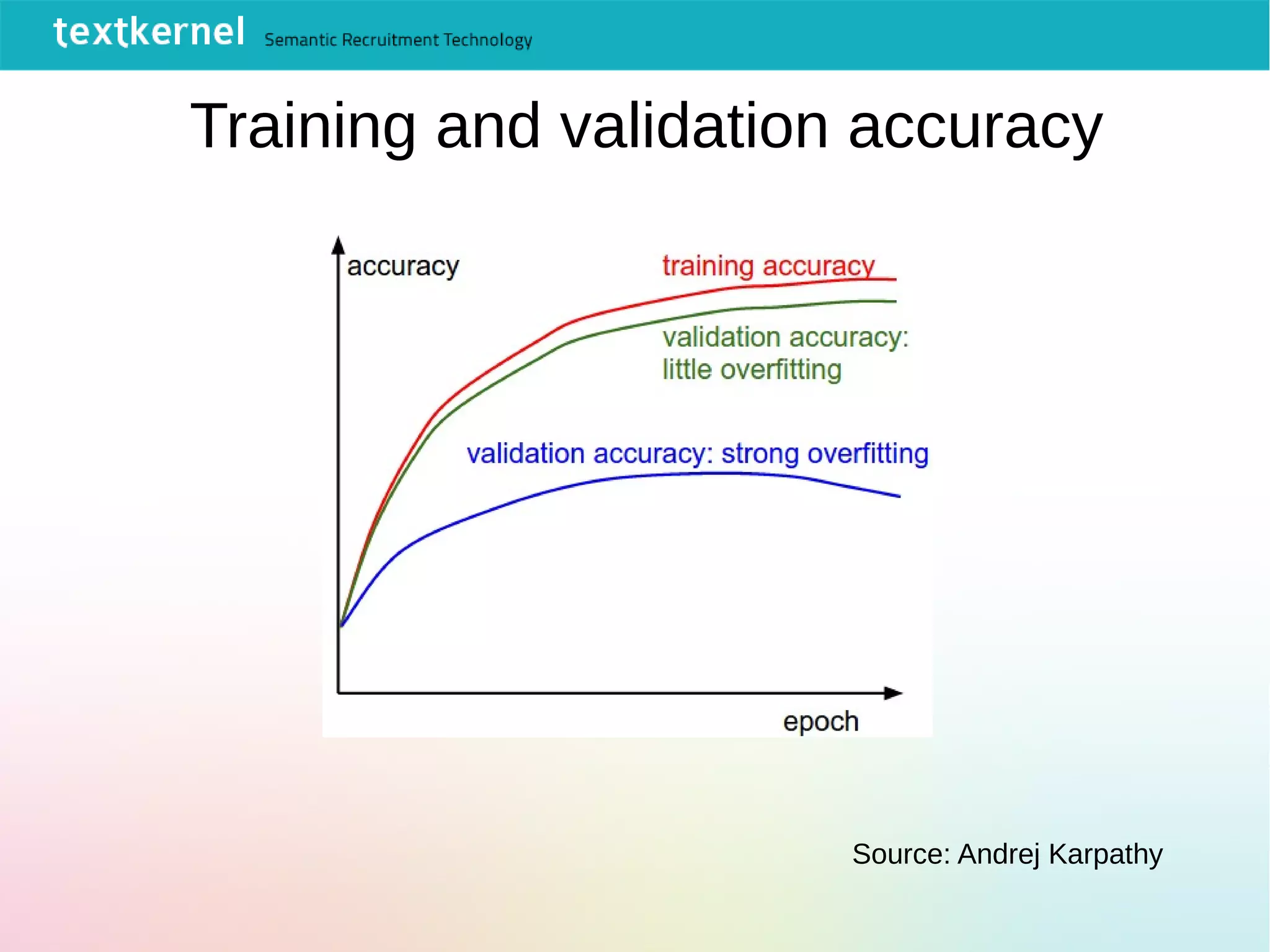 textkernel Semantic Recruitment Technology

Training and validation accuracy

accuracy

training accuracy

validation accuracy: little overfitting

validation accuracy: strong overfitting

epoch

Source: Andrej Karpathy